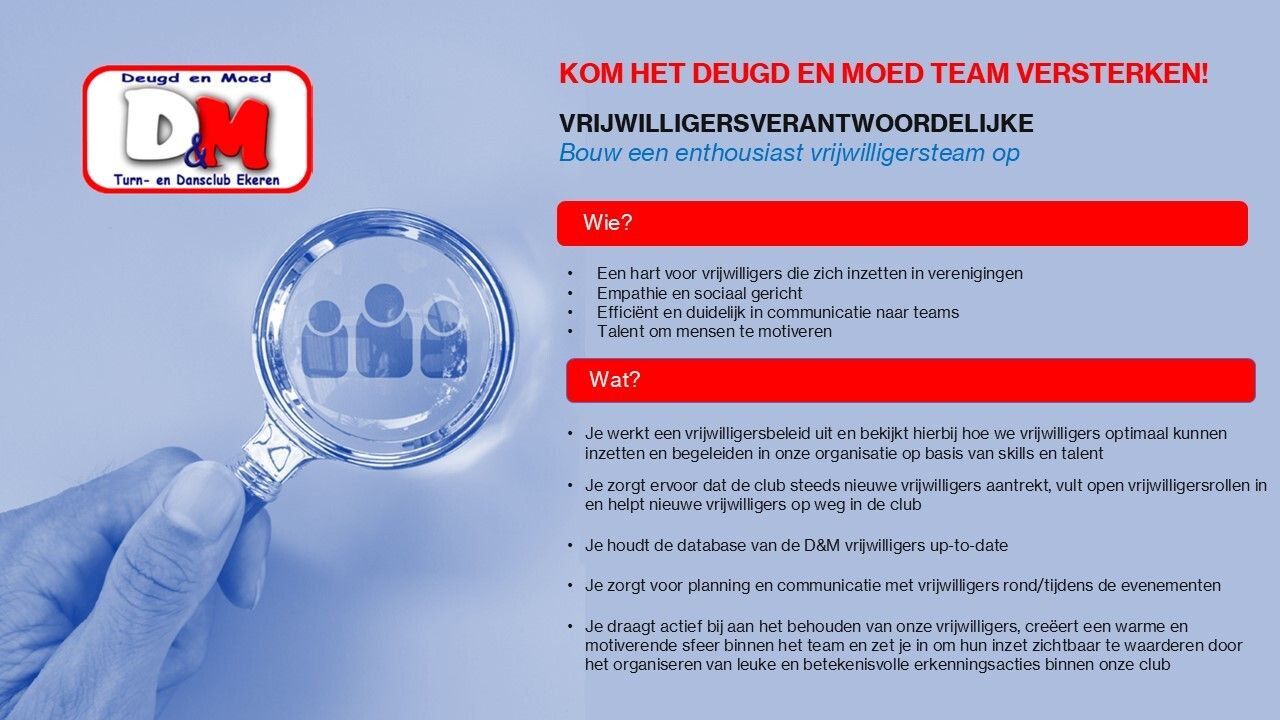 Deugd en Moed
D&M
Turn- en Dansclub Ekeren

KOM HET DEUGD EN MOED TEAM VERSTERKEN!

VRIJWILLIGERSVERANTWOORDELIJKE
Bouw een enthousiast vrijwilligersteam op

Wie?

• Een hart voor vrijwilligers die zich inzetten in verenigingen
• Empathie en sociaal gericht
• Efficiënt en duidelijk in communicatie naar teams
• Talent om mensen te motiveren

Wat?

• Je werkt een vrijwilligersbeleid uit en bekijkt hierbij hoe we vrijwilligers optimaal kunnen inzetten en begeleiden in onze organisatie op basis van skills en talent

• Je zorgt ervoor dat de club steeds nieuwe vrijwilligers aantrekt, vult open vrijwilligersrollen in en helpt nieuwe vrijwilligers op weg in de club

• Je houdt de database van de D&M vrijwilligers up-to-date

• Je zorgt voor planning en communicatie met vrijwilligers rond/tijdens de evenementen

• Je draagt actief bij aan het behouden van onze vrijwilligers, creëert een warme en motiverende sfeer binnen het team en zet je in om hun inzet zichtbaar te waarderen door het organiseren van leuke en betekenisvolle erkenningsacties binnen onze club